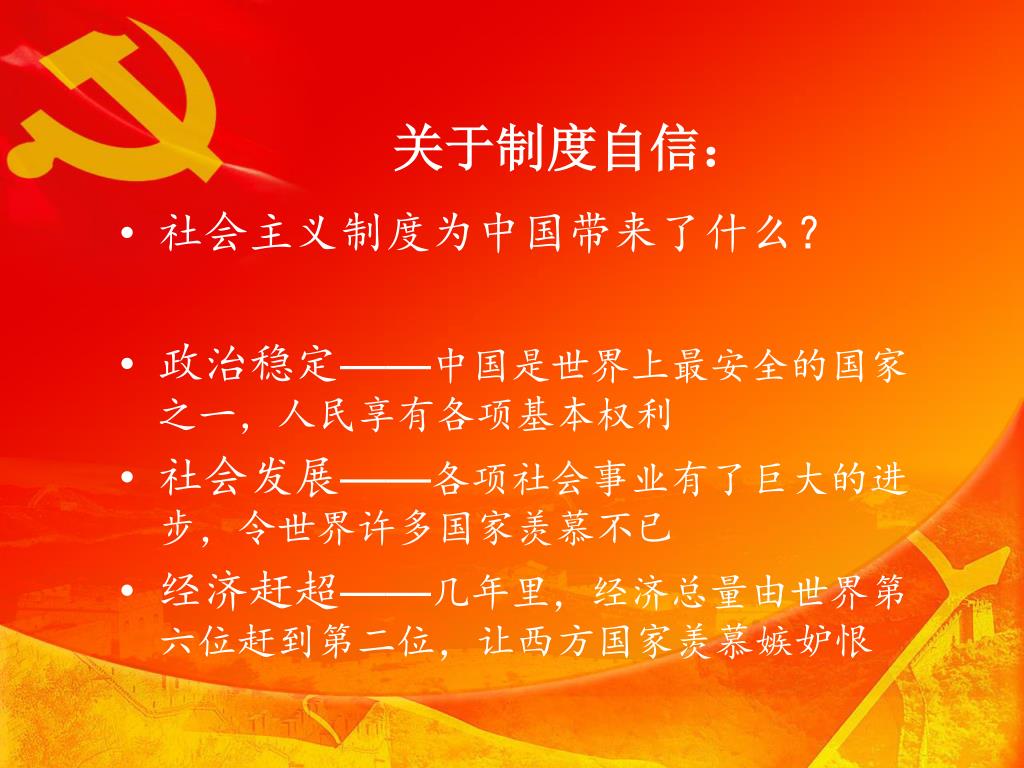 关于制度自信：

• 社会主义制度为中国带来了什么？

• 政治稳定——中国是世界上最安全的国家之一，人民享有各项基本权利

• 社会发展——各项社会事业有了巨大的进步，令世界许多国家羡慕不已

• 经济赶超——几年里，经济总量由世界第六位赶到第二位，让西方国家羡慕嫉妒恨